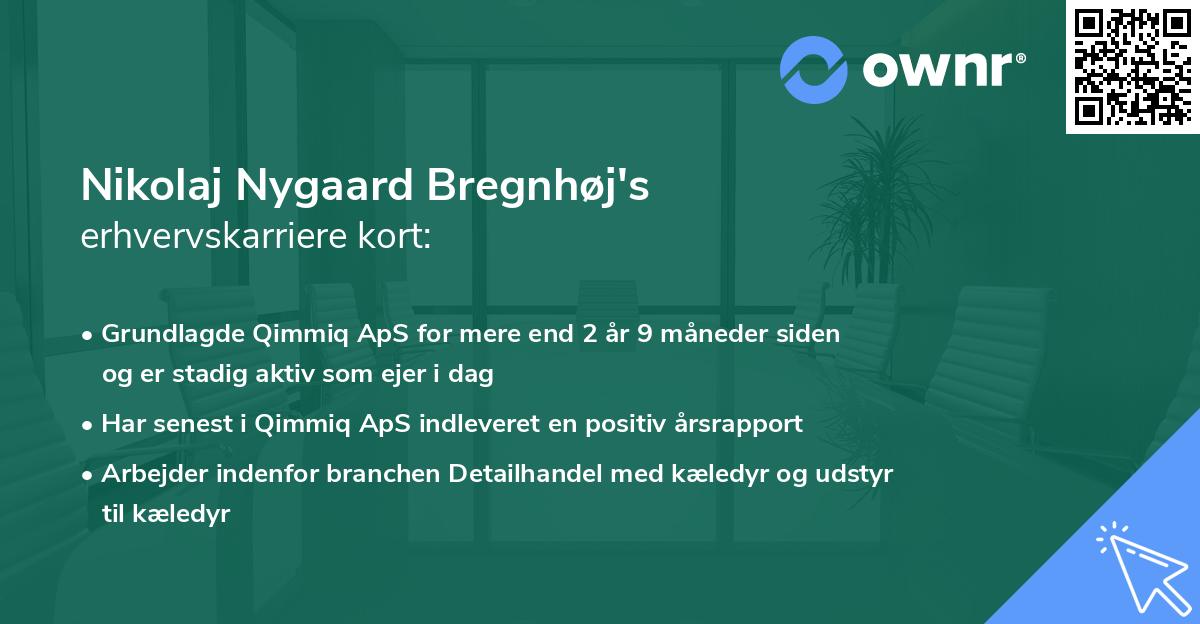 ownr®

Nikolaj Nygaard Bregnhøj's
erhvervskarriere kort:

• Grundlagde Qimmiq ApS for mere end 2 år 9 måneder siden og er stadig aktiv som ejer i dag

• Har senest i Qimmiq ApS indleveret en positiv årsrapport

• Arbejder indenfor branchen Detailhandel med kæledyr og udstyr til kæledyr